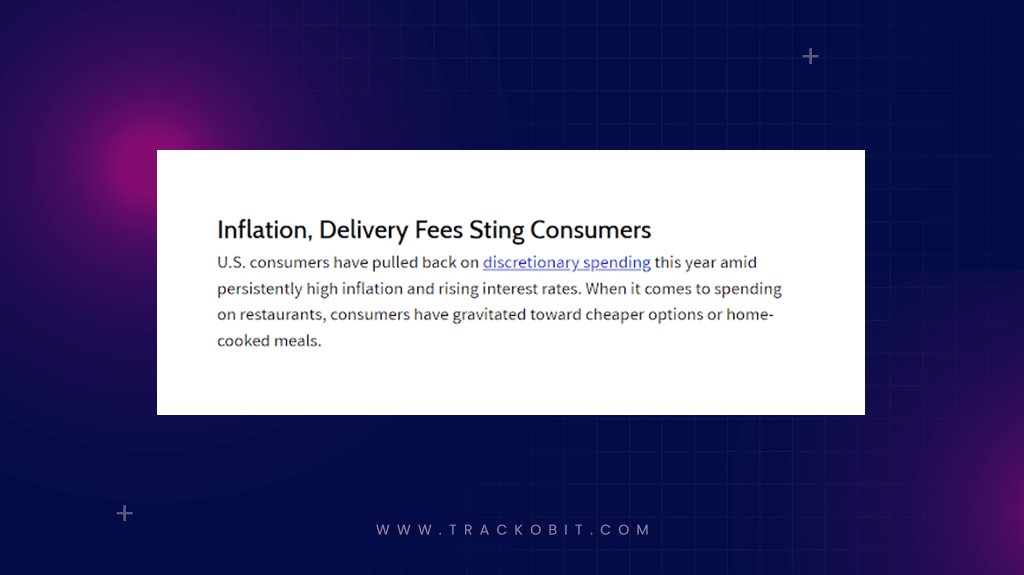 Inflation, Delivery Fees Sting Consumers

U.S. consumers have pulled back on discretionary spending this year amid persistently high inflation and rising interest rates. When it comes to spending on restaurants, consumers have gravitated toward cheaper options or home-cooked meals.

WWW.TRACKOBIT.COM